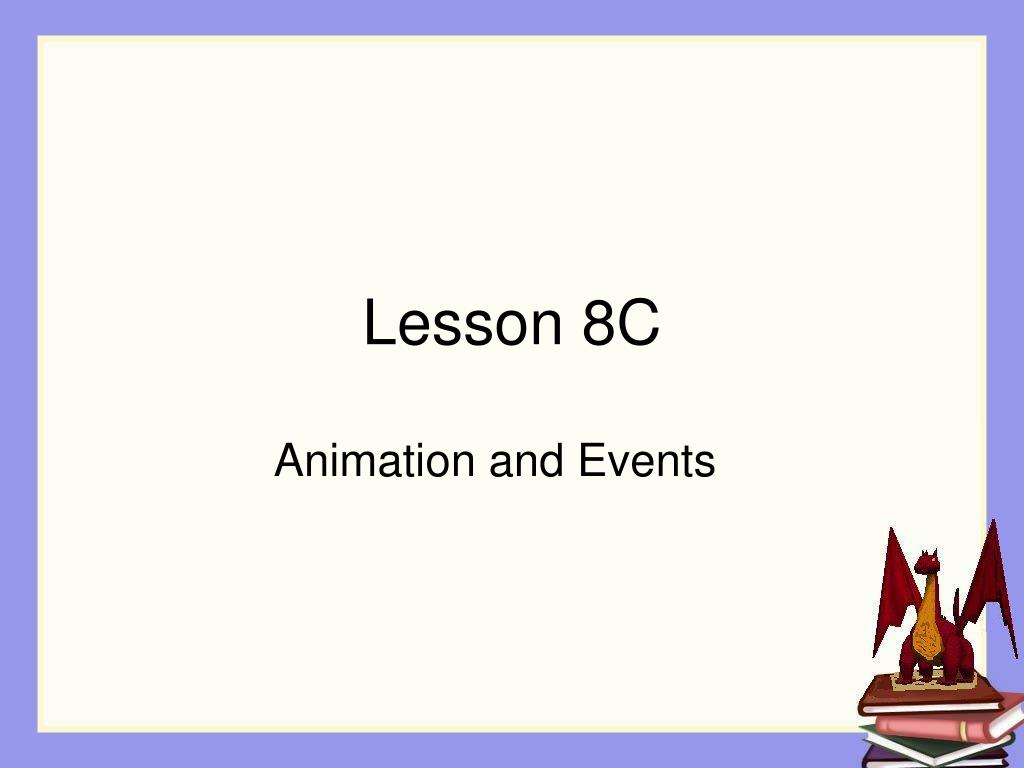 Lesson 8C

Animation and Events